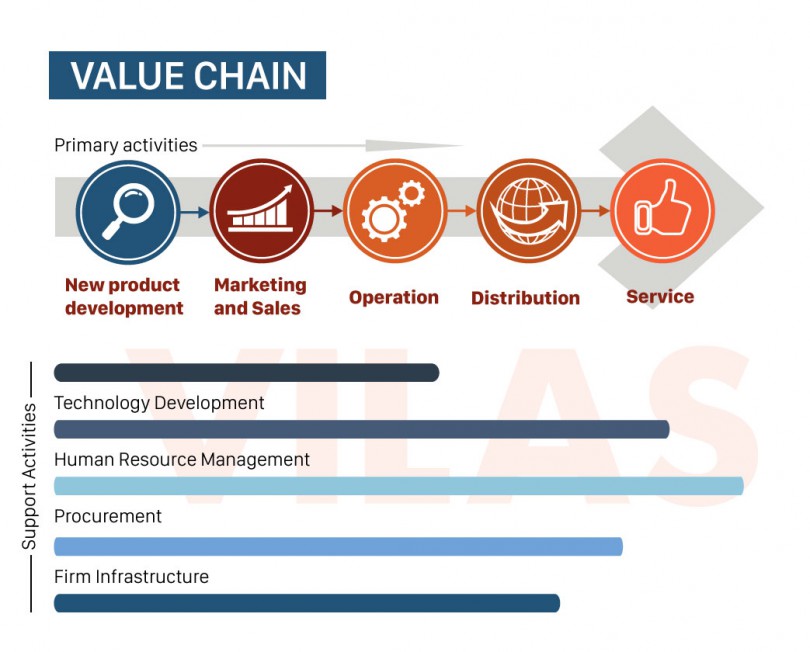 VALUE CHAIN

Primary activities

New product development

Marketing and Sales

Operation

Distribution

Service

VILAS

Support Activities

Technology Development

Human Resource Management

Procurement

Firm Infrastructure